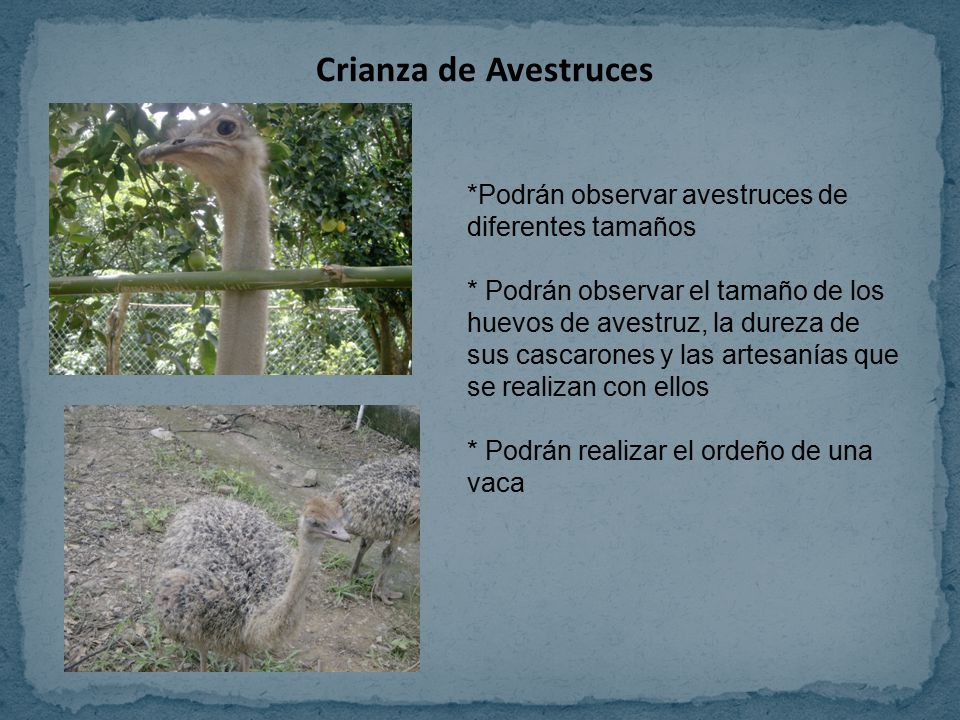 Crianza de Avestruces

*Podrán observar avestruces de diferentes tamaños

* Podrán observar el tamaño de los huevos de avestruz, la dureza de sus cascarones y las artesanías que se realizan con ellos

* Podrán realizar el ordeño de una vaca